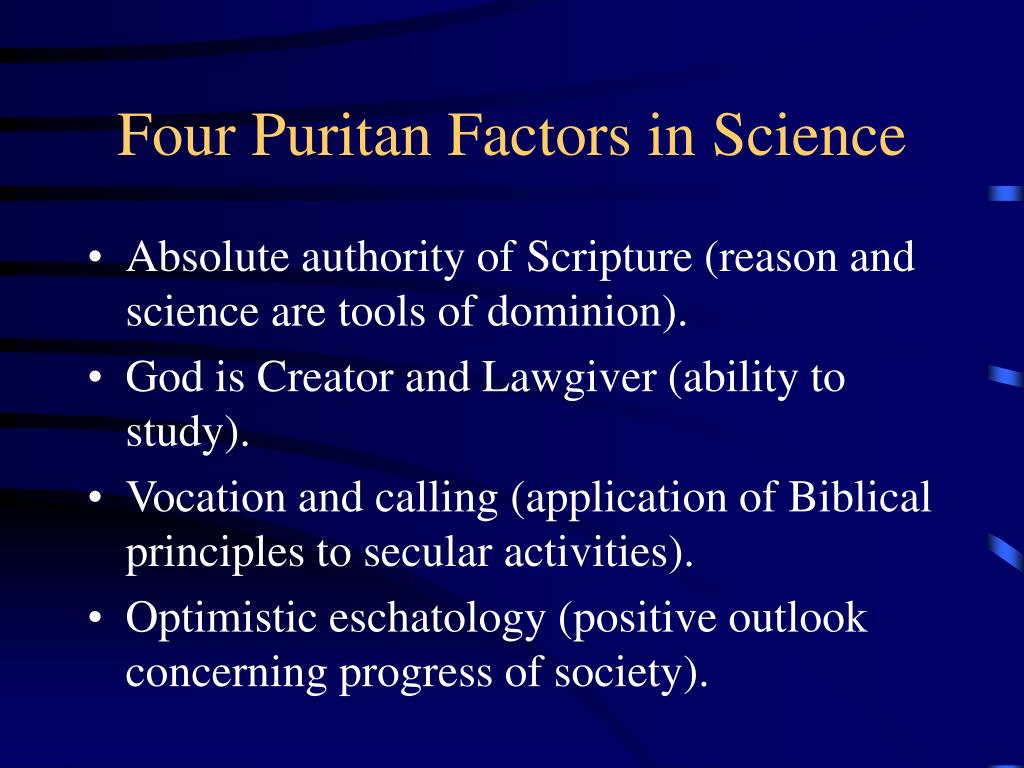 Four Puritan Factors in Science

• Absolute authority of Scripture (reason and science are tools of dominion).
• God is Creator and Lawgiver (ability to study).
• Vocation and calling (application of Biblical principles to secular activities).
• Optimistic eschatology (positive outlook concerning progress of society).